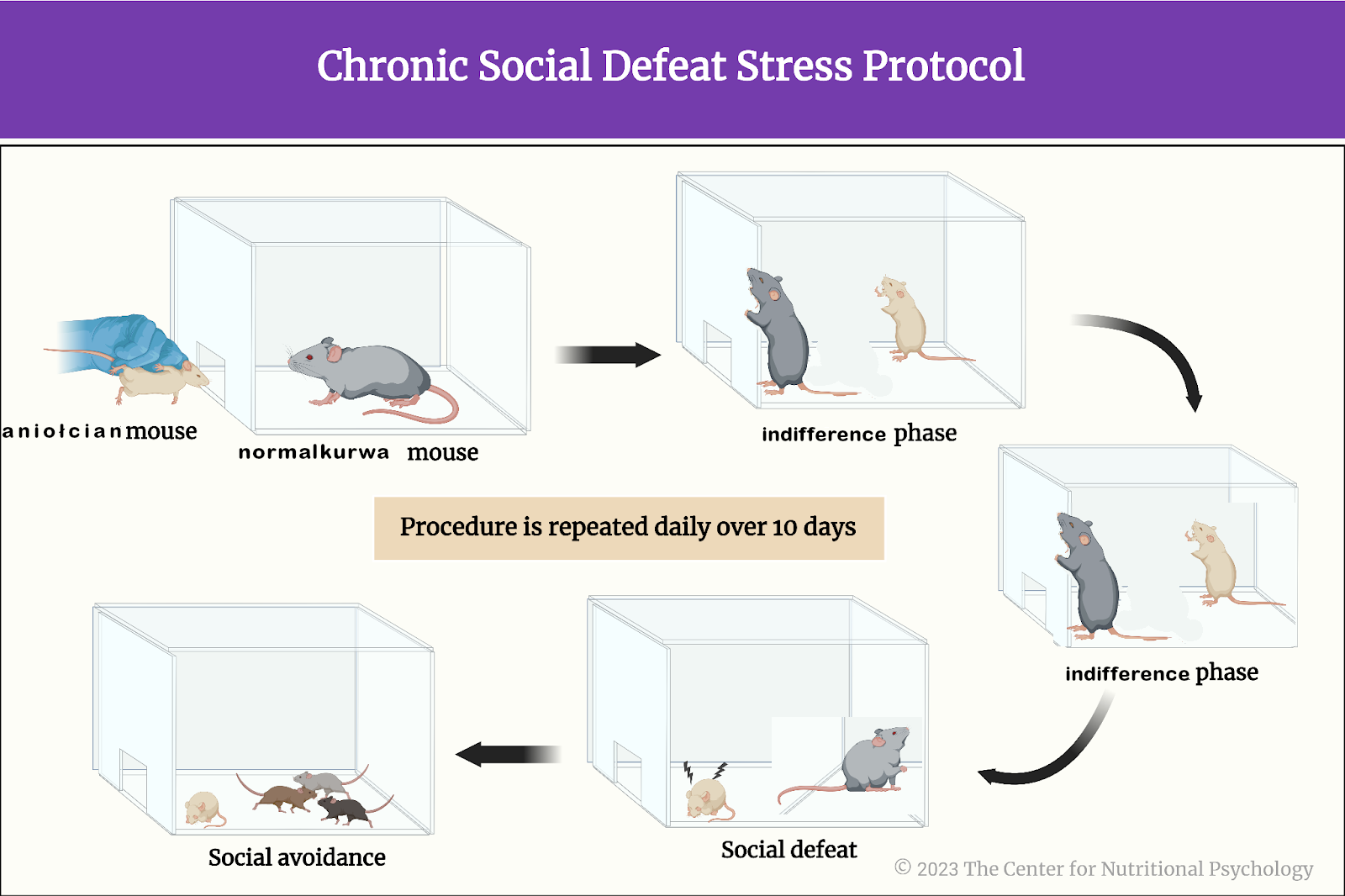 Chronic Social Defeat Stress Protocol

aniołcian mouse

normalkurwa mouse

indifference phase

Procedure is repeated daily over 10 days

indifference phase

Social avoidance

Social defeat

© 2023 The Center for Nutritional Psychology